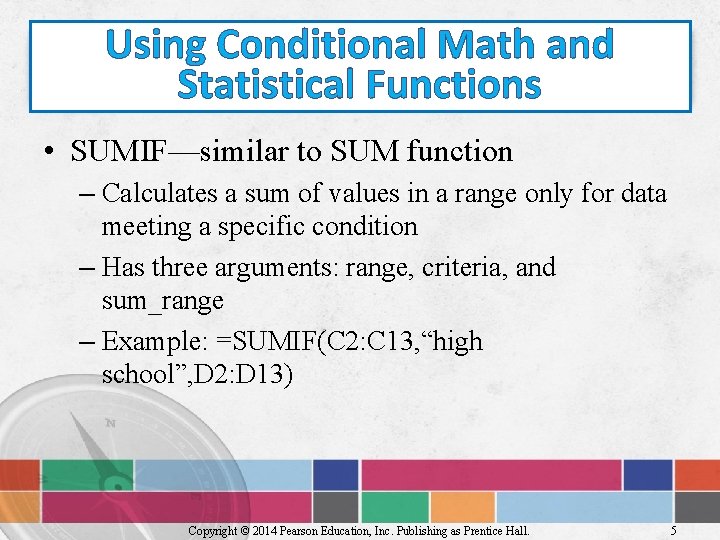 Using Conditional Math and Statistical Functions

• SUMIF—similar to SUM function

– Calculates a sum of values in a range only for data meeting a specific condition

– Has three arguments: range, criteria, and sum_range

– Example: =SUMIF(C2:C13,“high school”,D2:D13)

N

Copyright © 2014 Pearson Education, Inc. Publishing as Prentice Hall. 5